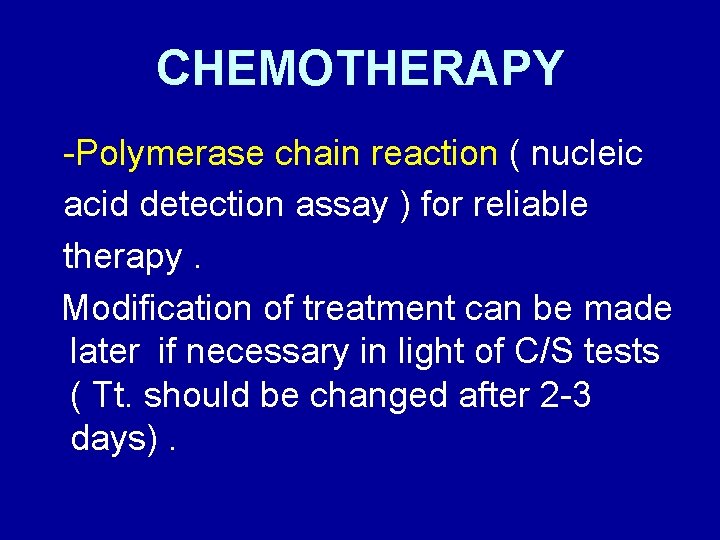 CHEMOTHERAPY

-Polymerase chain reaction ( nucleic acid detection assay ) for reliable therapy .

Modification of treatment can be made later if necessary in light of C/S tests ( Tt. should be changed after 2-3 days) .